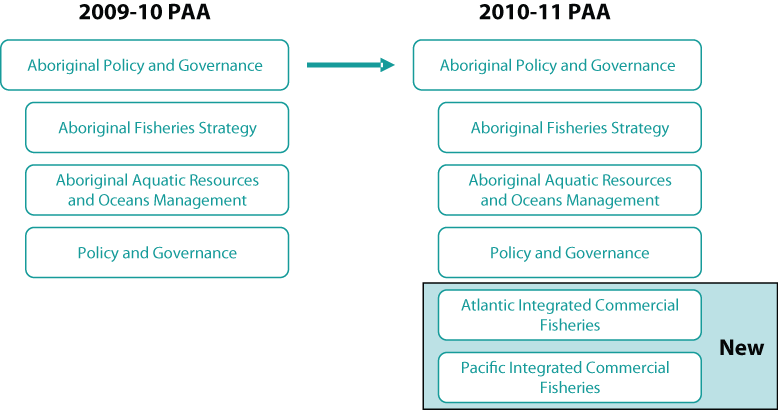 2009-10 PAA

Aboriginal Policy and Governance

Aboriginal Fisheries Strategy

Aboriginal Aquatic Resources and Oceans Management

Policy and Governance

2010-11 PAA

Aboriginal Policy and Governance

Aboriginal Fisheries Strategy

Aboriginal Aquatic Resources and Oceans Management

Policy and Governance

Atlantic Integrated Commercial Fisheries

Pacific Integrated Commercial Fisheries

New